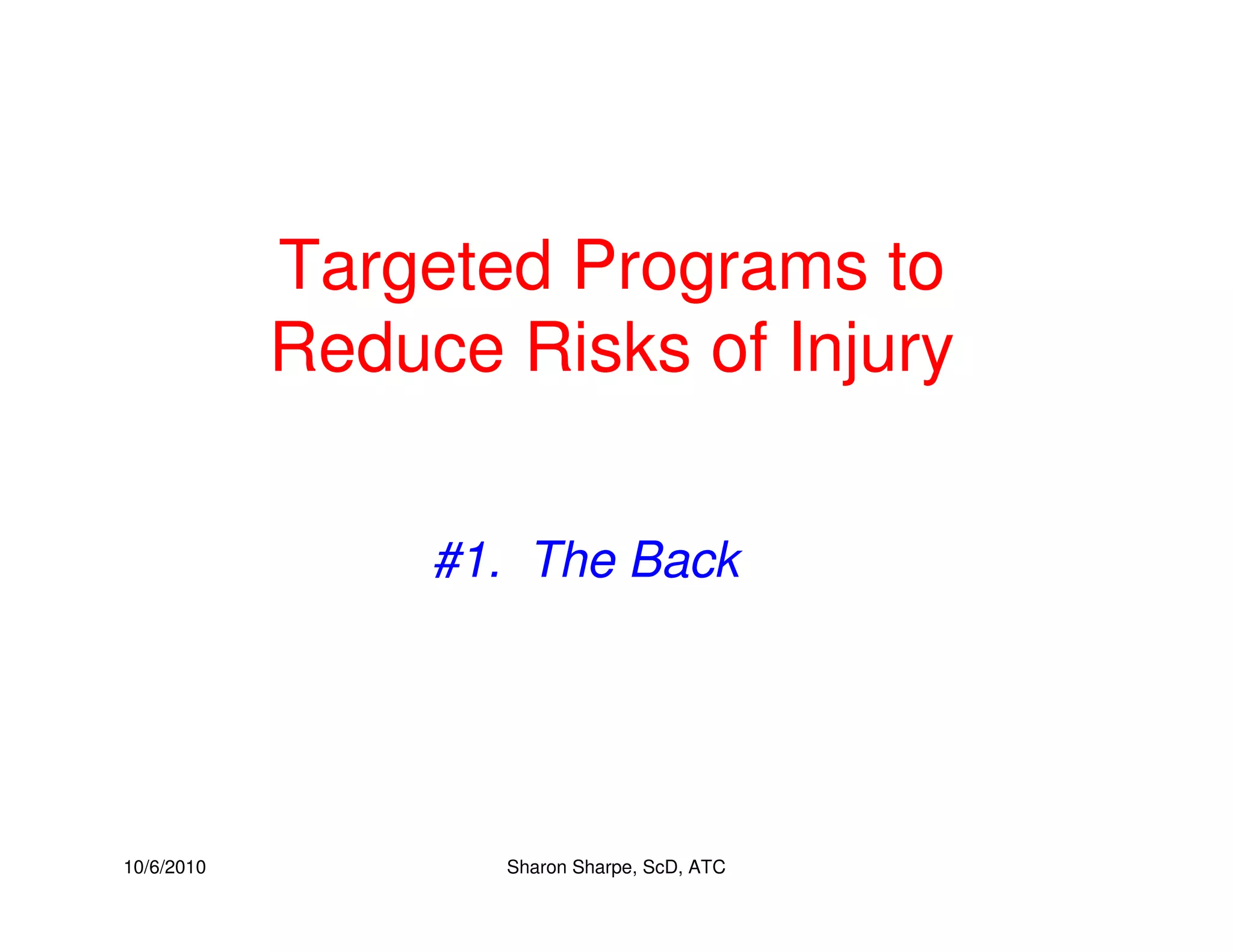 Targeted Programs to Reduce Risks of Injury

#1. The Back

10/6/2010

Sharon Sharpe, ScD, ATC